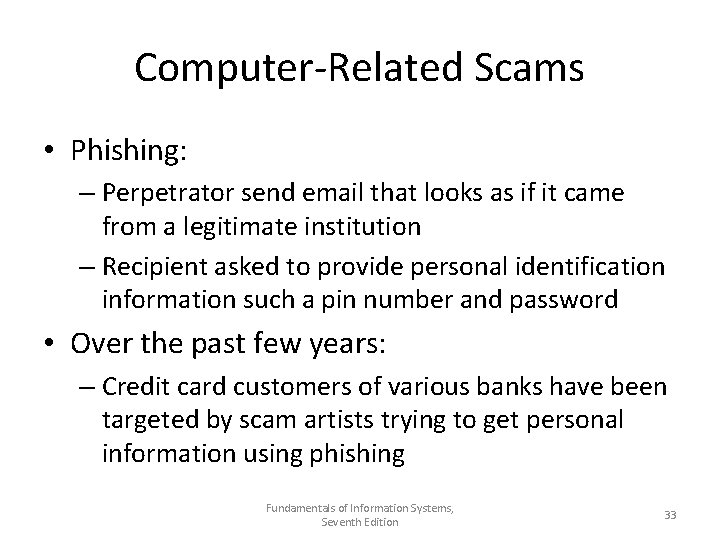 Computer-Related Scams

• Phishing:

– Perpetrator send email that looks as if it came from a legitimate institution

– Recipient asked to provide personal identification information such a pin number and password

• Over the past few years:

– Credit card customers of various banks have been targeted by scam artists trying to get personal information using phishing

Fundamentals of Information Systems, Seventh Edition

33